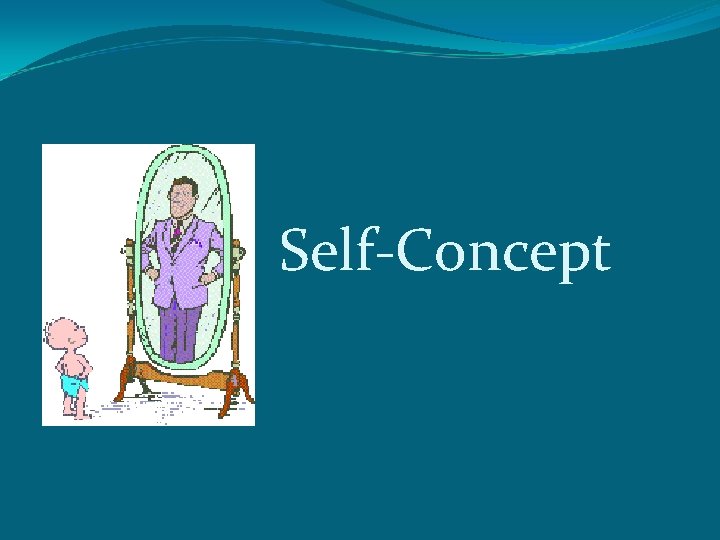 Self-Concept